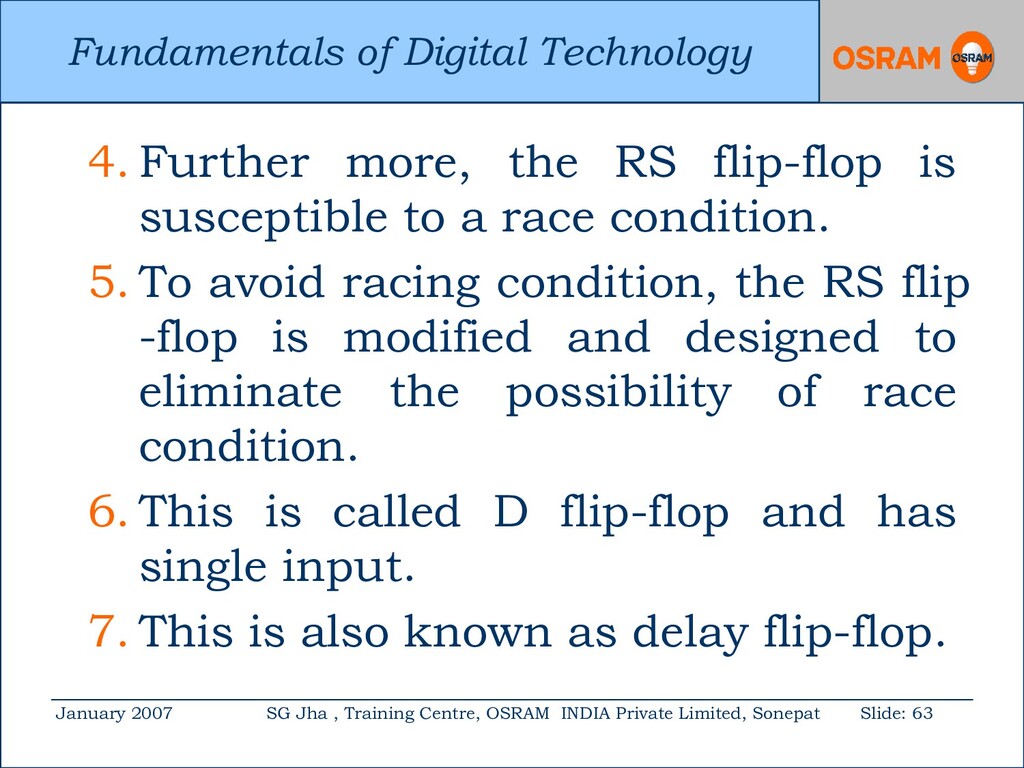 Fundamentals of Digital Technology

OSRAM OSRAM

4. Further more, the RS flip-flop is susceptible to a race condition.

5. To avoid racing condition, the RS flip -flop is modified and designed to eliminate the possibility of race condition.

6. This is called D flip-flop and has single input.

7. This is also known as delay flip-flop.

January 2007 SG Jha , Training Centre, OSRAM INDIA Private Limited, Sonepat Slide: 63